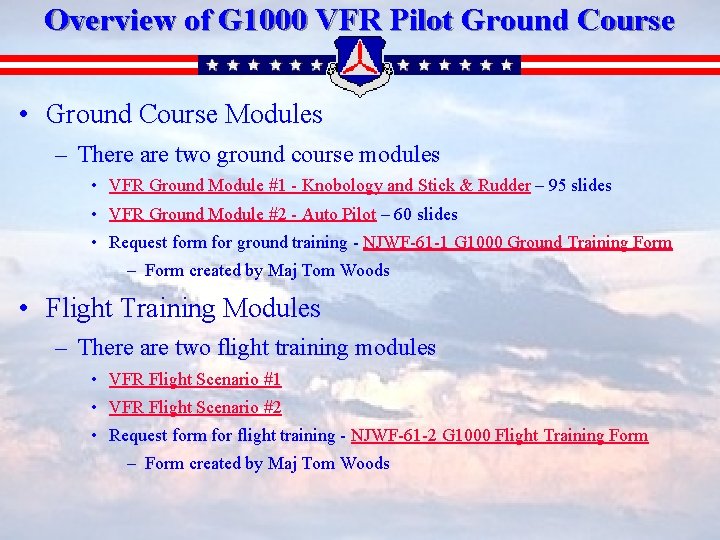 Overview of G1000 VFR Pilot Ground Course

• Ground Course Modules

– There are two ground course modules

• VFR Ground Module #1 - Knobology and Stick & Rudder – 95 slides

• VFR Ground Module #2 - Auto Pilot – 60 slides

• Request form for ground training - NJWF-61-1 G1000 Ground Training Form

– Form created by Maj Tom Woods

• Flight Training Modules

– There are two flight training modules

• VFR Flight Scenario #1

• VFR Flight Scenario #2

• Request form for flight training - NJWF-61-2 G1000 Flight Training Form

– Form created by Maj Tom Woods